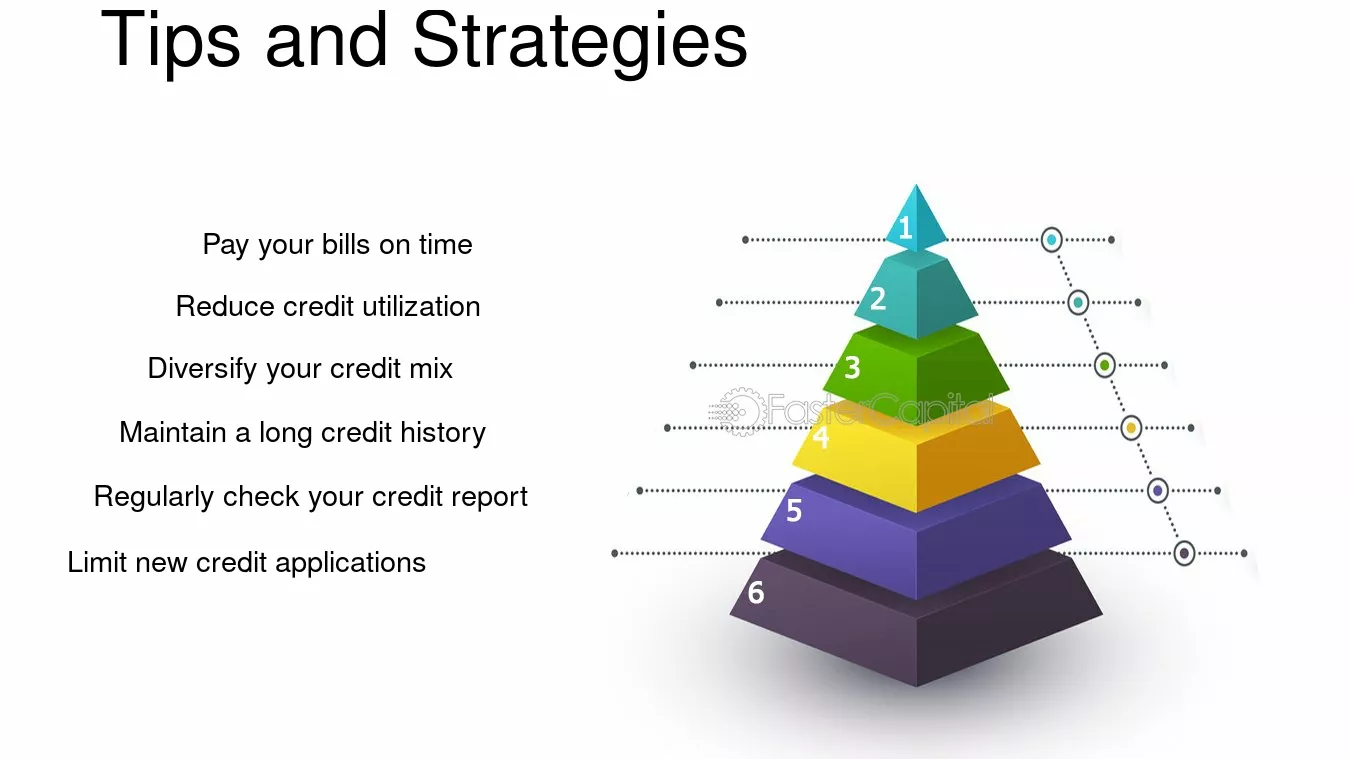 Tips and Strategies

Pay your bills on time

Reduce credit utilization

Diversify your credit mix

Maintain a long credit history

Regularly check your credit report

Limit new credit applications

1

2

3

4

5

6

FasterCapital